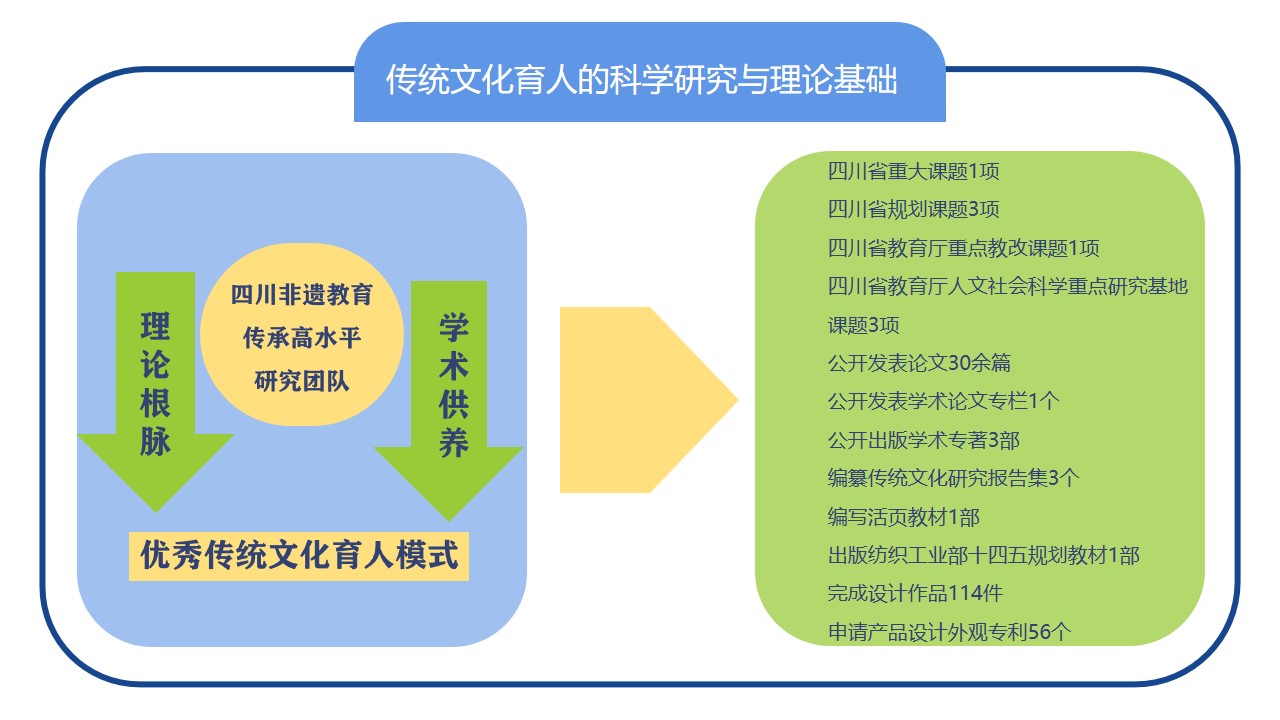 传统文化育人的科学研究与理论基础

理论根脉

四川非遗教育传承高水平研究团队

学术供养

优秀传统文化育人模式

四川省重大课题1项
四川省规划课题3项
四川省教育厅重点教改课题1项
四川省教育厅人文社会科学重点研究基地课题3项
公开发表论文30余篇
公开发表学术论文专栏1个
公开出版学术专著3部
编纂传统文化研究报告集3个
编写活页教材1部
出版纺织工业部十四五规划教材1部
完成设计作品114件
申请产品设计外观专利56个